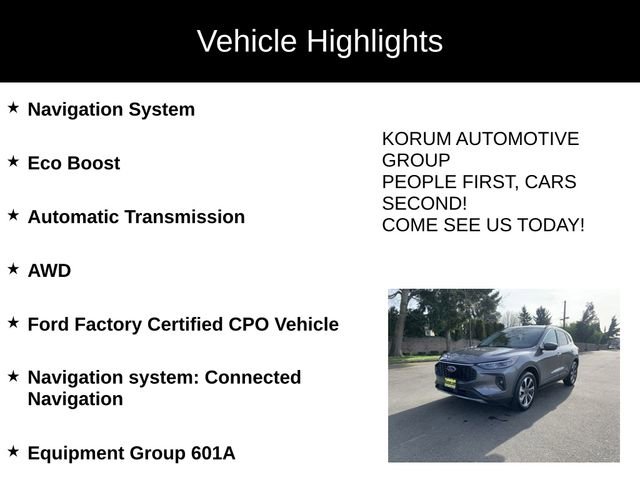 Vehicle Highlights

★ Navigation System

★ Eco Boost

★ Automatic Transmission

★ AWD

★ Ford Factory Certified CPO Vehicle

★ Navigation system: Connected Navigation

★ Equipment Group 601A

KORUM AUTOMOTIVE GROUP
PEOPLE FIRST, CARS SECOND!
COME SEE US TODAY!